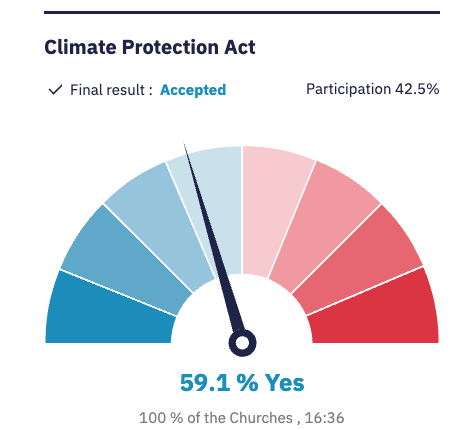 Climate Protection Act

✓ Final result : Accepted

Participation 42.5%

59.1 % Yes

100 % of the Churches , 16:36